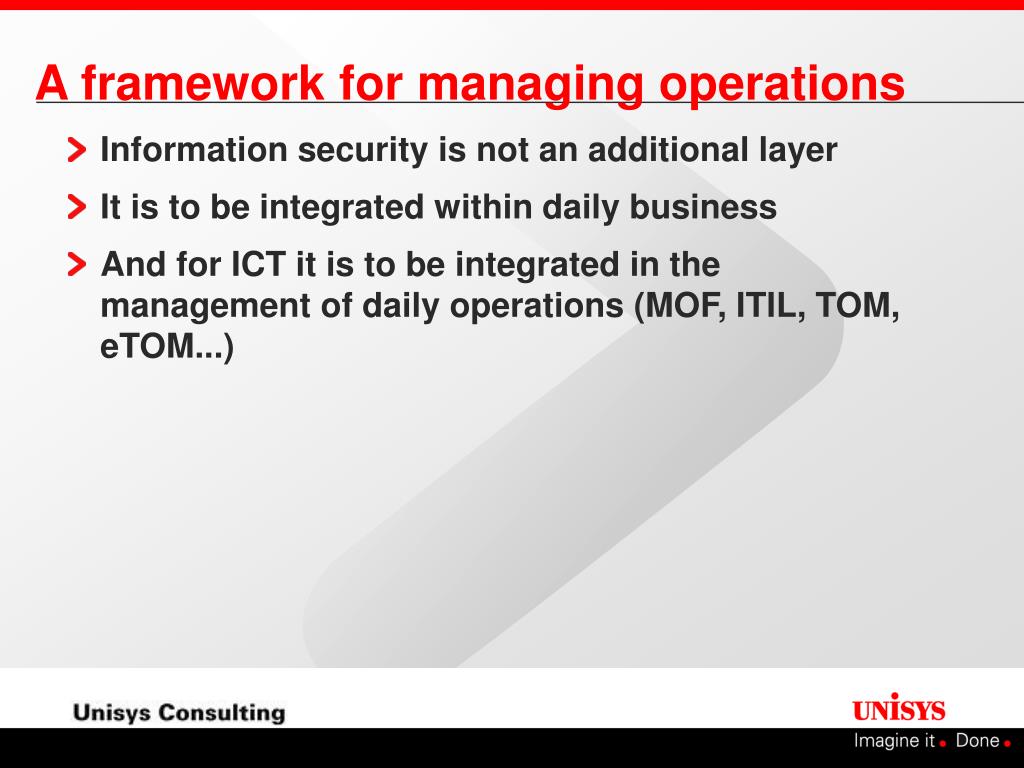 A framework for managing operations

> Information security is not an additional layer

> It is to be integrated within daily business

> And for ICT it is to be integrated in the management of daily operations (MOF, ITIL, TOM, eTOM...)

Unisys Consulting

UNISYS

Imagine it. Done.